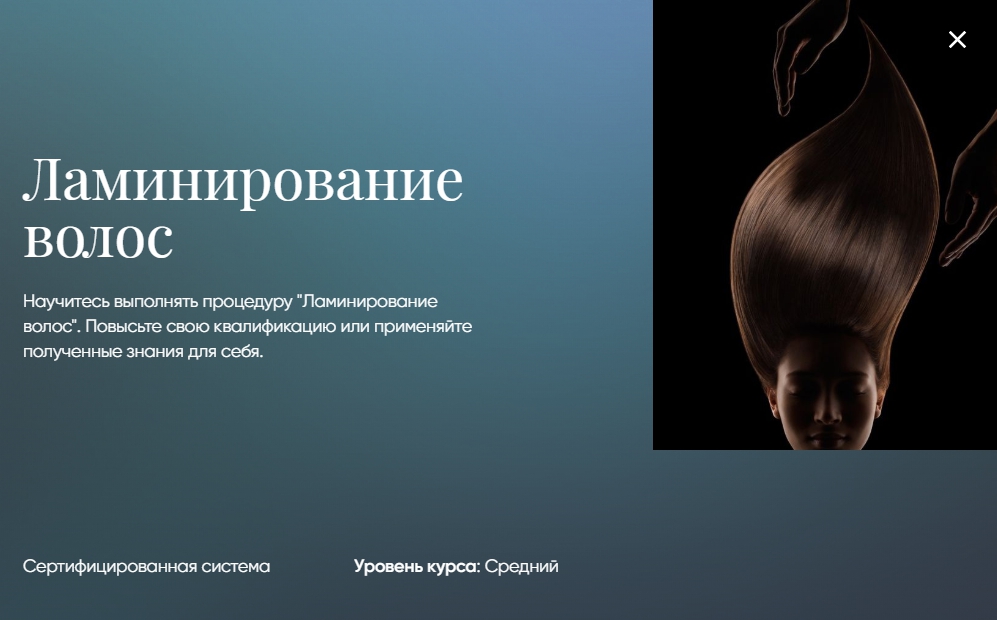 Ламинирование волос

Научитесь выполнять процедуру "Ламинирование волос". Повысьте свою квалификацию или применяйте полученные знания для себя.

Сертифицированная система

Уровень курса: Средний